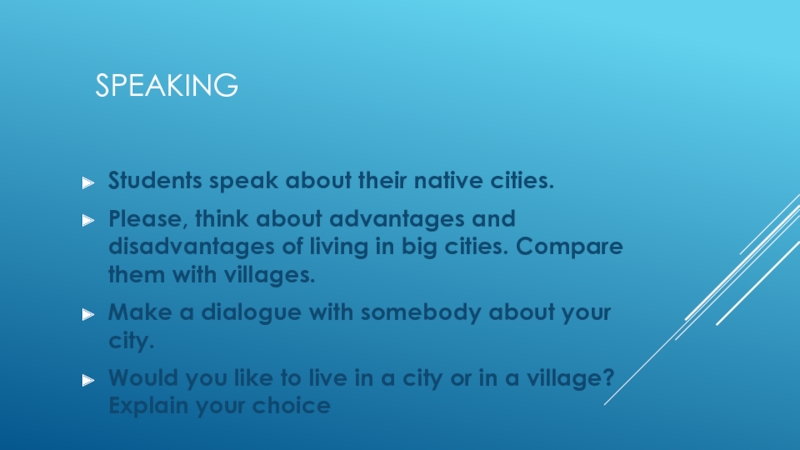 SPEAKING

Students speak about their native cities.

Please, think about advantages and disadvantages of living in big cities. Compare them with villages.

Make a dialogue with somebody about your city.

Would you like to live in a city or in a village? Explain your choice